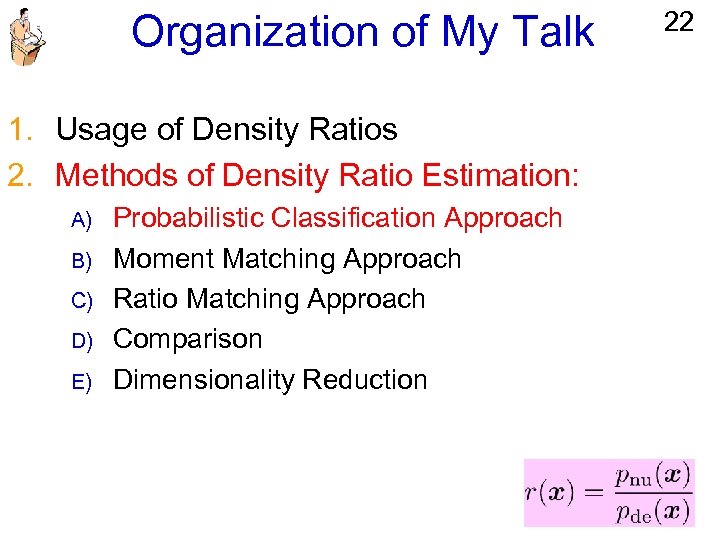 Organization of My Talk

22

1. Usage of Density Ratios
2. Methods of Density Ratio Estimation:
A) Probabilistic Classification Approach
B) Moment Matching Approach
C) Ratio Matching Approach
D) Comparison
E) Dimensionality Reduction

$r(\boldsymbol{x}) = \frac{p_{\mathrm{nu}}(\boldsymbol{x})}{p_{\mathrm{de}}(\boldsymbol{x})}$